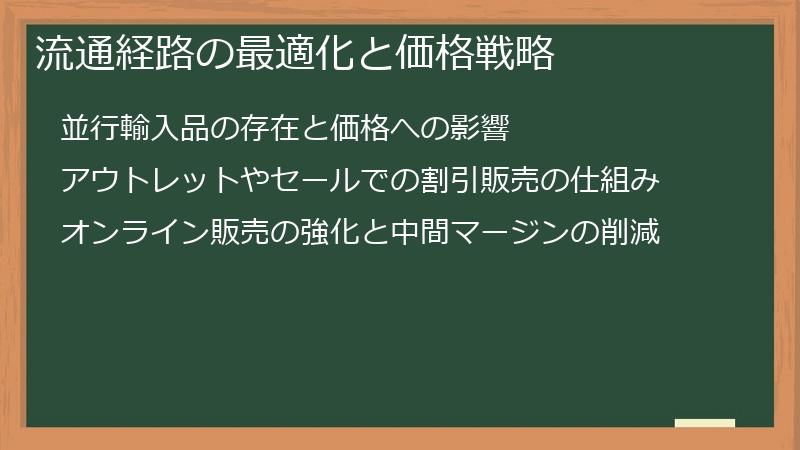 流通経路の最適化と価格戦略

並行輸入品の存在と価格への影響

アウトレットやセールでの割引販売の仕組み

オンライン販売の強化と中間マージンの削減